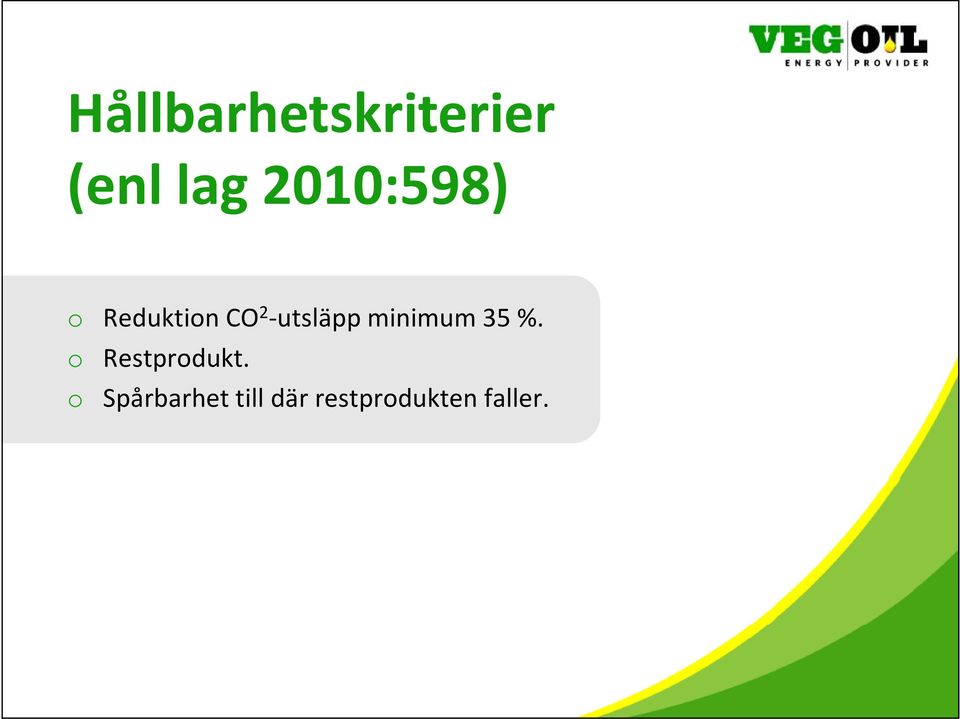 VEG OIL
ENERGY PROVIDER

Hållbarhetskriterier (enl lag 2010:598)

o Reduktion $CO^2$-utsläpp minimum 35 %.
o Restprodukt.
o Spårbarhet till där restprodukten faller.